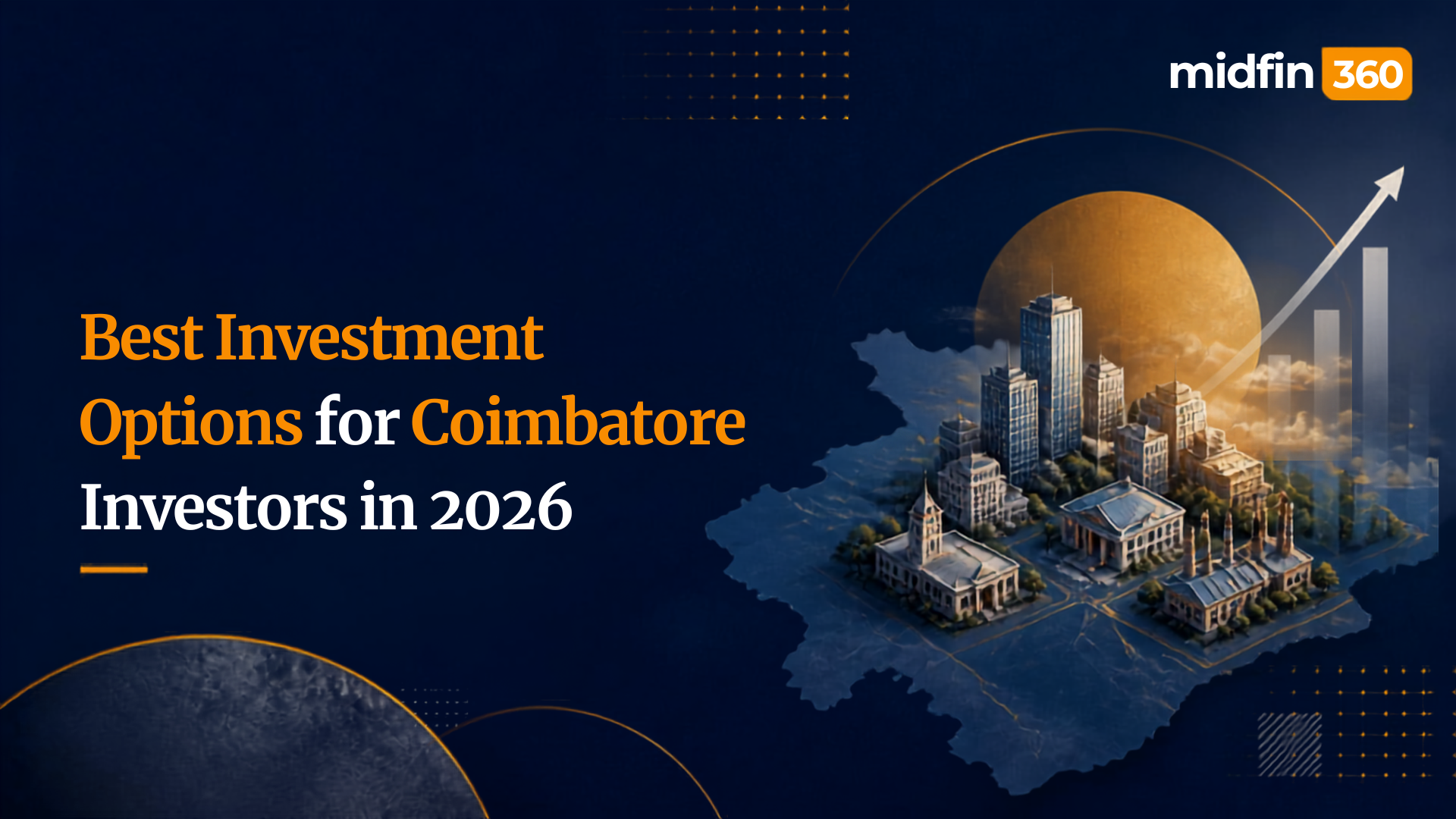 midfin 360

Best Investment Options for Coimbatore Investors in 2026